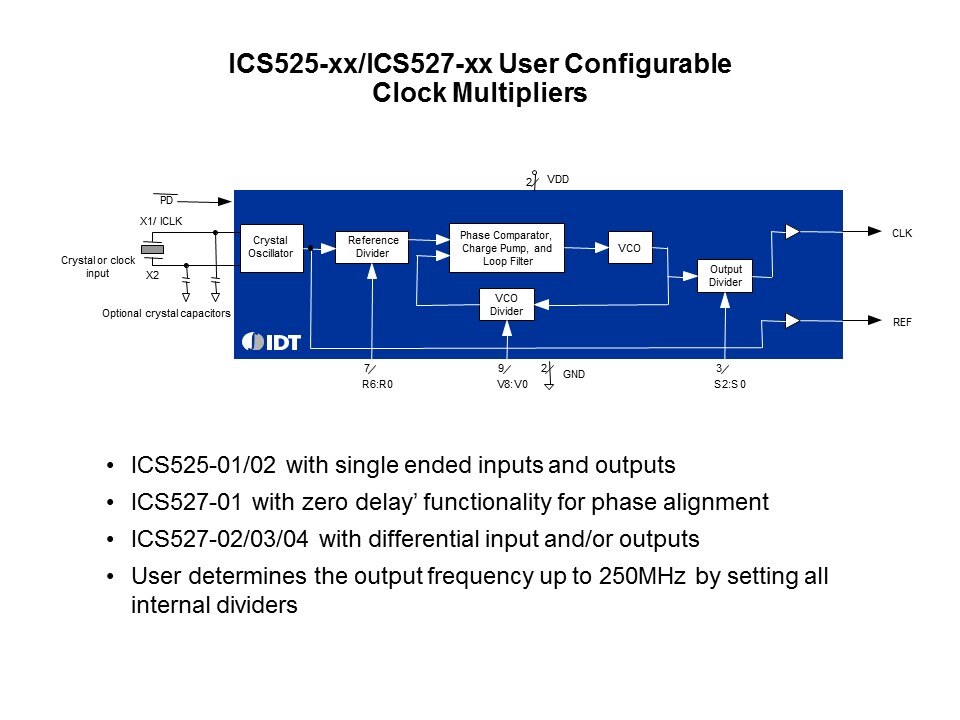 ICS525-xx/ICS527-xx User Configurable Clock Multipliers

2 VDD

PD

X1/ ICLK

Crystal or clock input

X2

Optional crystal capacitors

Crystal Oscillator

Reference Divider

Phase Comparator, Charge Pump, and Loop Filter

VCO

VCO Divider

Output Divider

CLK

REF

IDT

7 R6:R0

9 V8:V0

2 GND

3 S2:S0

• ICS525-01/02 with single ended inputs and outputs

• ICS527-01 with zero delay' functionality for phase alignment

• ICS527-02/03/04 with differential input and/or outputs

• User determines the output frequency up to 250MHz by setting all internal dividers